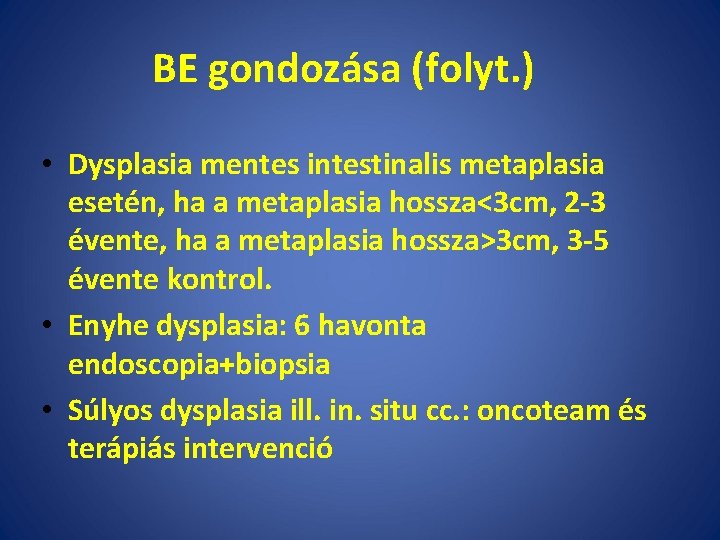 BE gondozása (folyt.)

• Dysplasia mentes intestinalis metaplasia esetén, ha a metaplasia hossza<3cm, 2-3 évente, ha a metaplasia hossza>3cm, 3-5 évente kontrol.
• Enyhe dysplasia: 6 havonta endoscopia+biopsia
• Súlyos dysplasia ill. in. situ cc.: oncoteam és terápiás intervenció